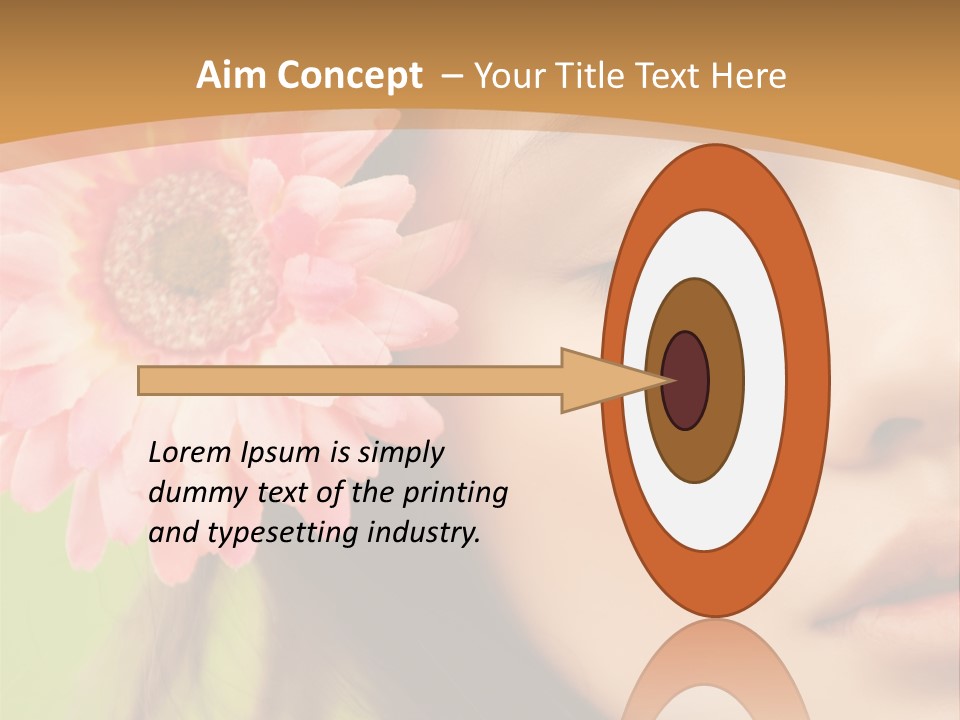 Aim Concept – Your Title Text Here

Lorem Ipsum is simply dummy text of the printing and typesetting industry.